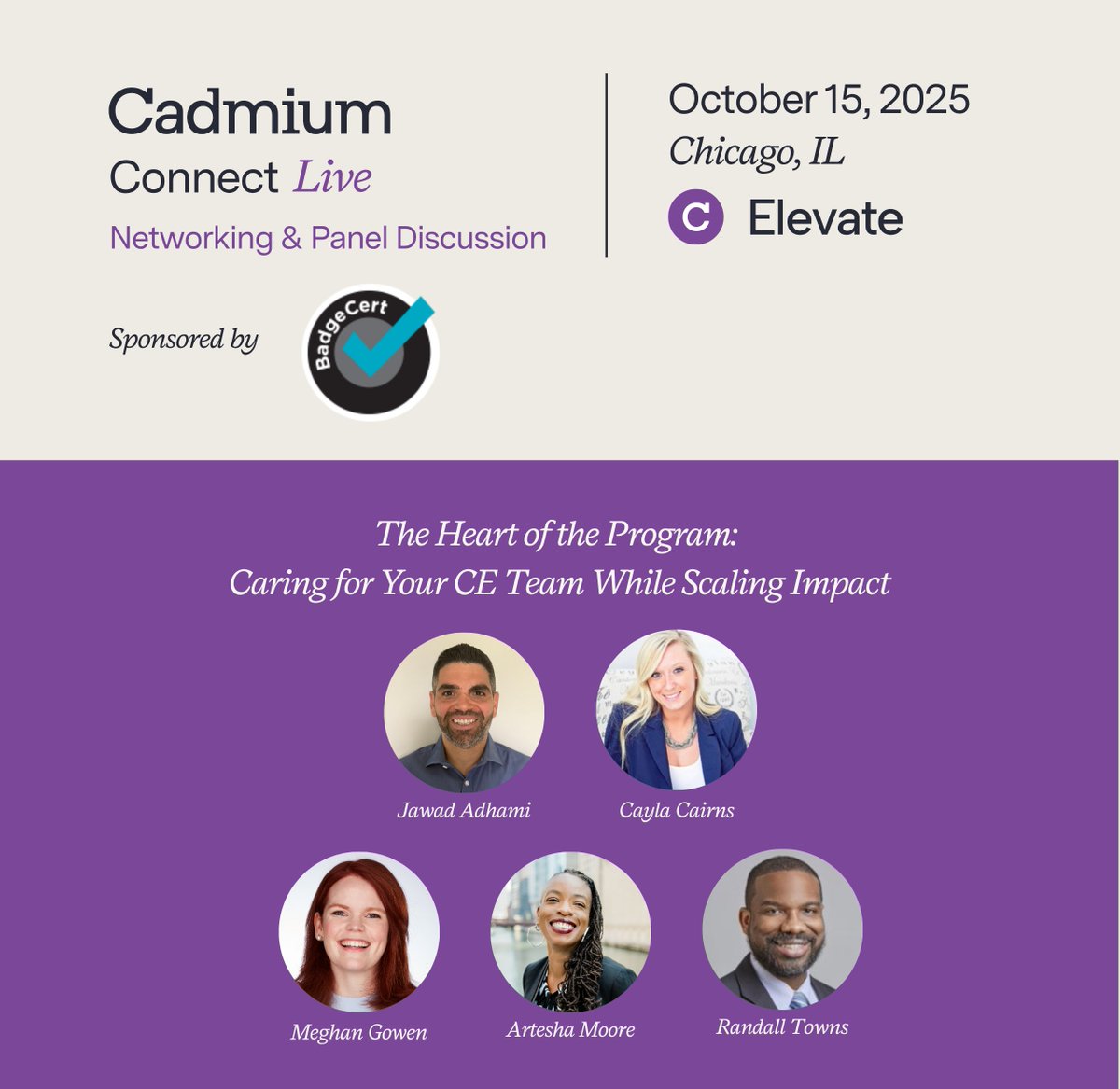 Cadmium
Connect Live
Networking & Panel Discussion

October 15, 2025
Chicago, IL
C Elevate

Sponsored by BadgeCert

The Heart of the Program:
Caring for Your CE Team While Scaling Impact

Jawad Adhami
Cayla Cairns
Meghan Gowen
Artesha Moore
Randall Towns